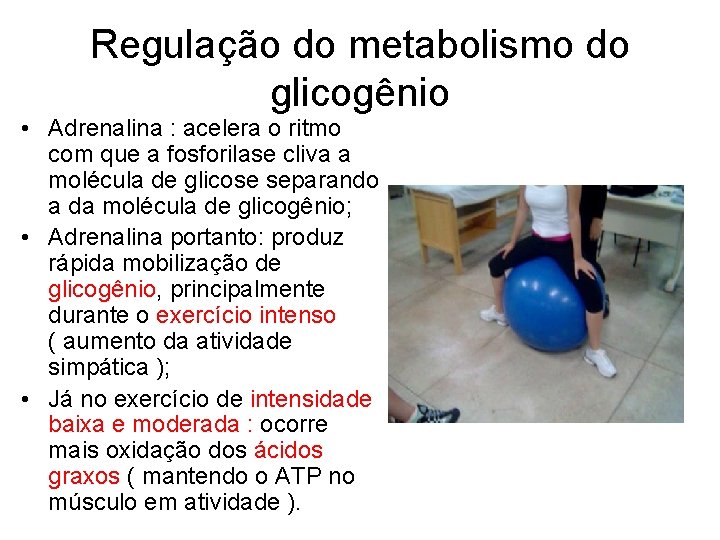 Regulação do metabolismo do glicogênio

• Adrenalina : acelera o ritmo com que a fosforilase cliva a molécula de glicose separando a da molécula de glicogênio;

• Adrenalina portanto: produz rápida mobilização de glicogênio, principalmente durante o exercício intenso ( aumento da atividade simpática );

• Já no exercício de intensidade baixa e moderada : ocorre mais oxidação dos ácidos graxos ( mantendo o ATP no músculo em atividade ).